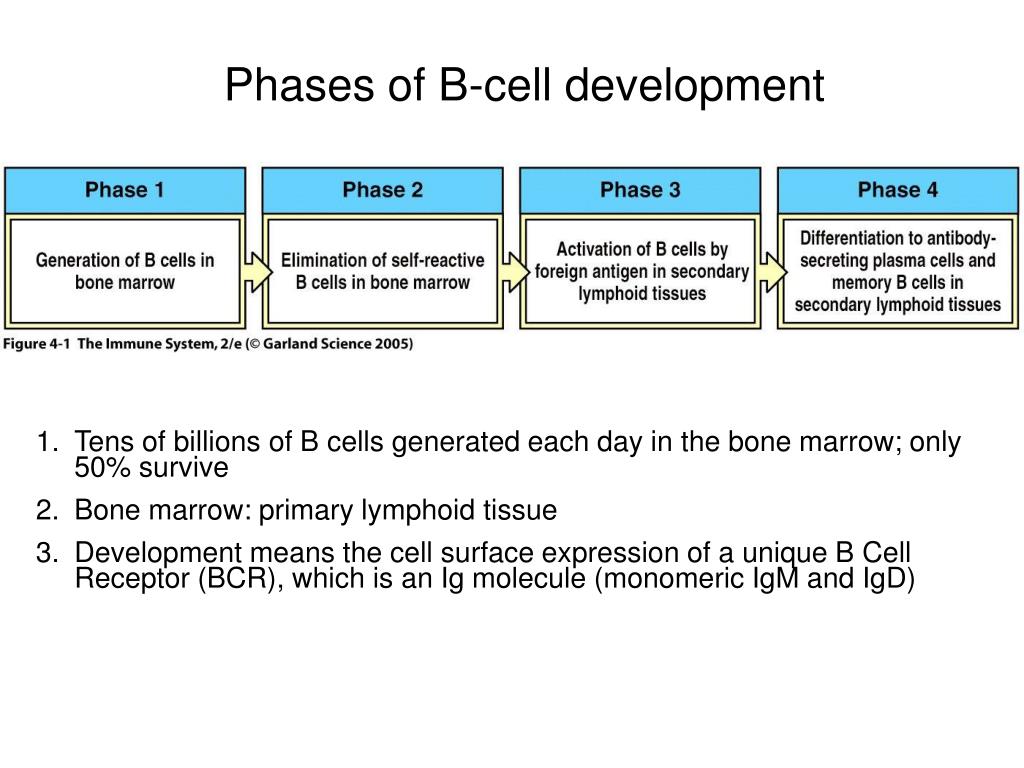 Phases of B-cell development

Phase 1

Generation of B cells in bone marrow

Phase 2

Elimination of self-reactive B cells in bone marrow

Phase 3

Activation of B cells by foreign antigen in secondary lymphoid tissues

Phase 4

Differentiation to antibody-secreting plasma cells and memory B cells in secondary lymphoid tissues

Figure 4-1 The Immune System, 2/e (© Garland Science 2005)

1. Tens of billions of B cells generated each day in the bone marrow; only 50% survive
2. Bone marrow: primary lymphoid tissue
3. Development means the cell surface expression of a unique B Cell Receptor (BCR), which is an Ig molecule (monomeric IgM and IgD)